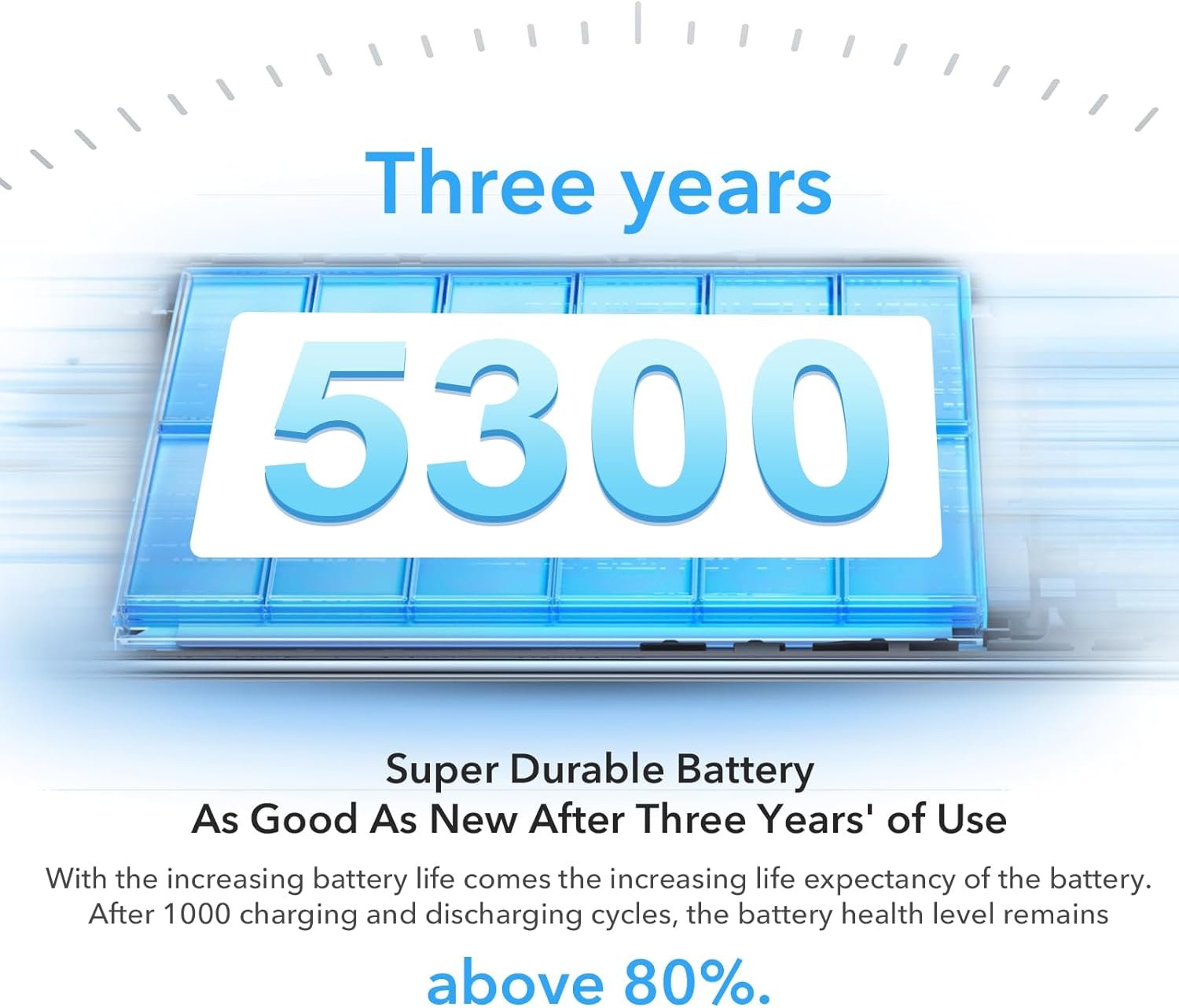 Three years

5300

Super Durable Battery
As Good As New After Three Years' of Use

With the increasing battery life comes the increasing life expectancy of the battery. After 1000 charging and discharging cycles, the battery health level remains

above 80%.